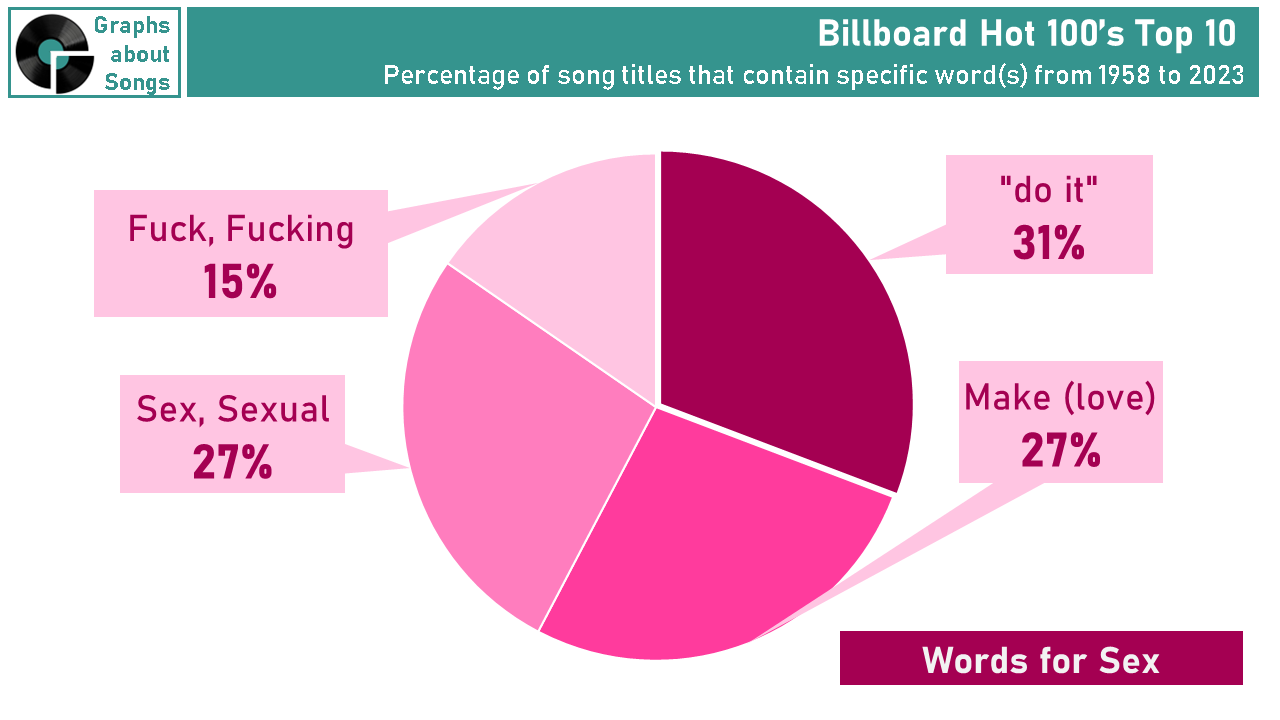 Graphs about Songs

Billboard Hot 100's Top 10
Percentage of song titles that contain specific word(s) from 1958 to 2023

Fuck, Fucking
15%

"do it"
31%

Sex, Sexual
27%

Make (love)
27%

Words for Sex